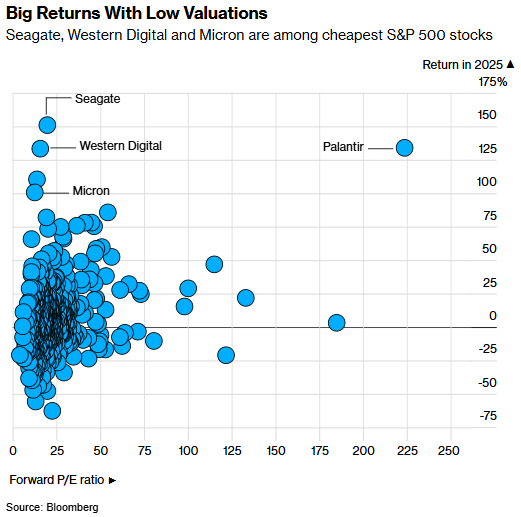 Big Returns With Low Valuations
Seagate, Western Digital and Micron are among cheapest S&P 500 stocks

Return in 2025 ▲
175%
150
125
100
75
50
25
0
-25
-50
-75

Seagate
Western Digital
Micron
Palantir

0 25 50 75 100 125 150 175 200 225 250

Forward P/E ratio ►

Source: Bloomberg